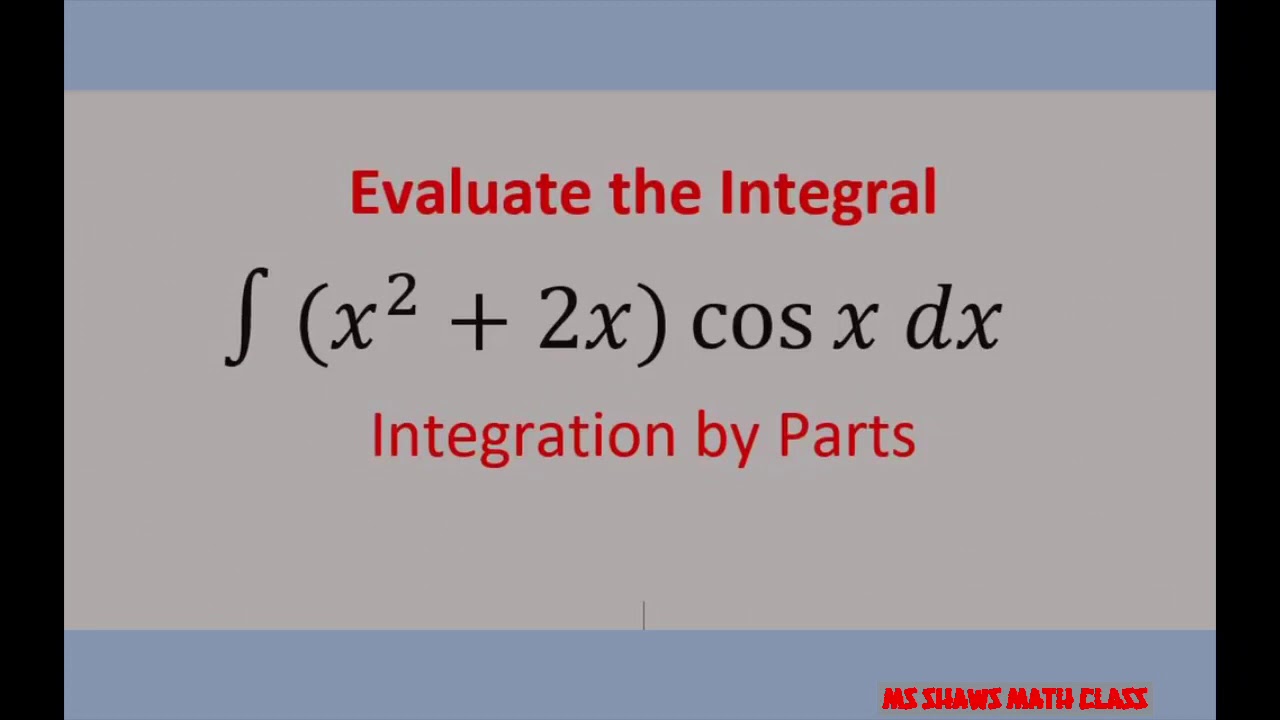 Evaluate the Integral

$\int (x^2 + 2x) \cos x \, dx$

Integration by Parts

MS SHAWS MATH CLASS